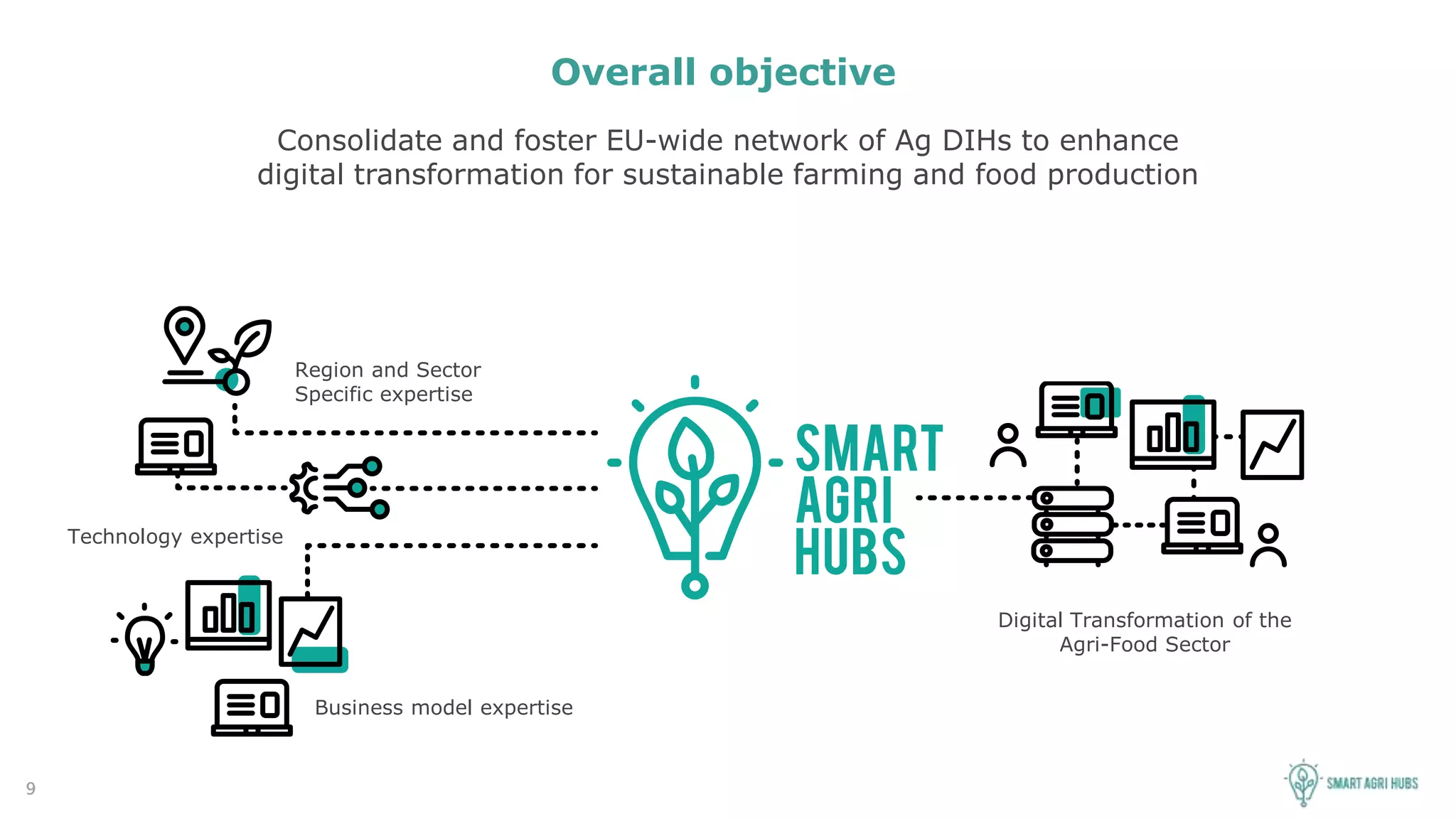 Overall objective

Consolidate and foster EU-wide network of Ag DIHs to enhance digital transformation for sustainable farming and food production

Region and Sector Specific expertise

Technology expertise

Business model expertise

SMART AGRI HUBS

Digital Transformation of the Agri-Food Sector

9

SMART AGRI HUBS